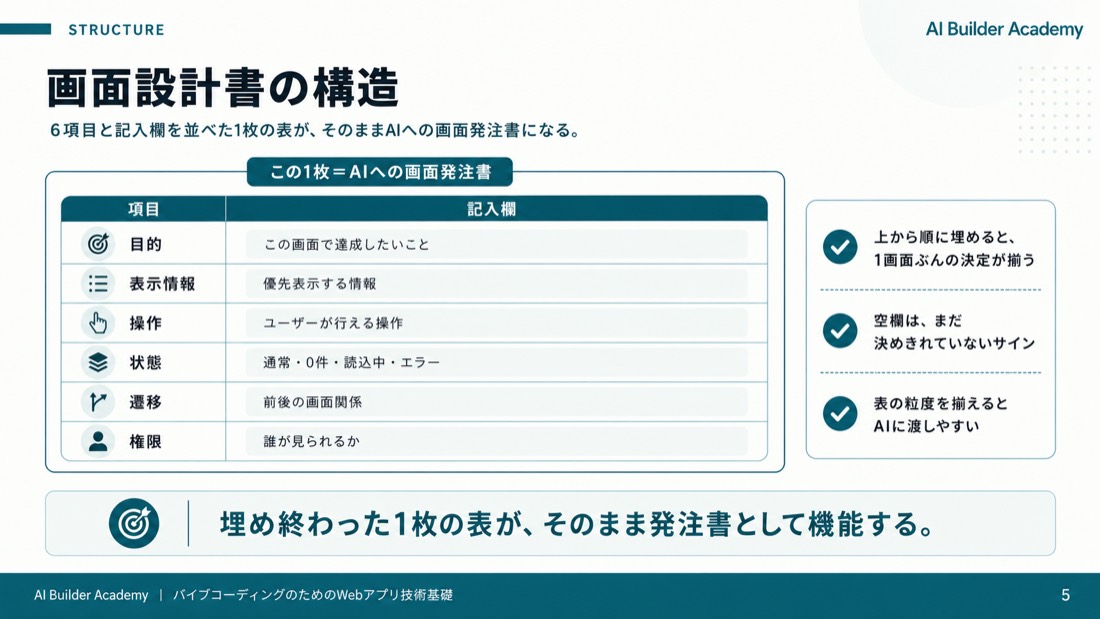 STRUCTURE

AI Builder Academy

画面設計書の構造

６項目と記入欄を並べた1枚の表が、そのままAIへの画面発注書になる。

この1枚＝AIへの画面発注書

| 項目 | 記入欄 |
|---|---|
| 目的 | この画面で達成したいこと |
| 表示情報 | 優先表示する情報 |
| 操作 | ユーザーが行える操作 |
| 状態 | 通常・0件・読込中・エラー |
| 遷移 | 前後の画面関係 |
| 権限 | 誰が見られるか |

上から順に埋めると、1画面ぶんの決定が揃う

空欄は、まだ決めきれていないサイン

表の粒度を揃えるとAIに渡しやすい

埋め終わった1枚の表が、そのまま発注書として機能する。

AI Builder Academy | バイブコーディングのためのWebアプリ技術基礎

5